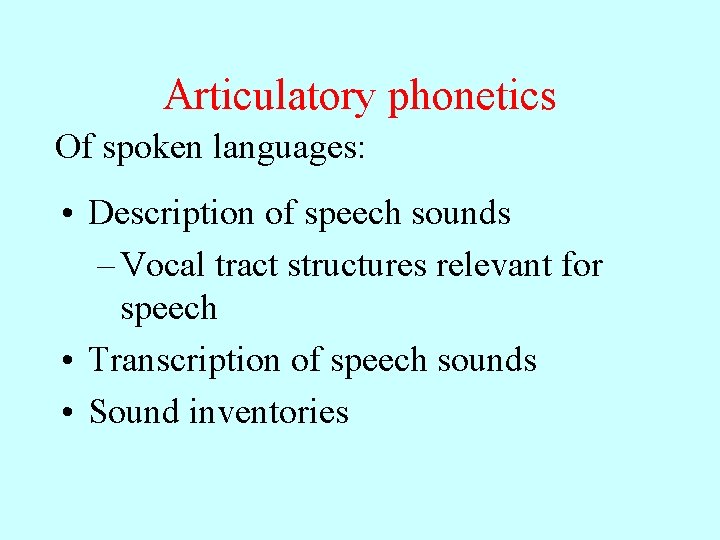 Articulatory phonetics

Of spoken languages:

• Description of speech sounds
– Vocal tract structures relevant for speech
• Transcription of speech sounds
• Sound inventories